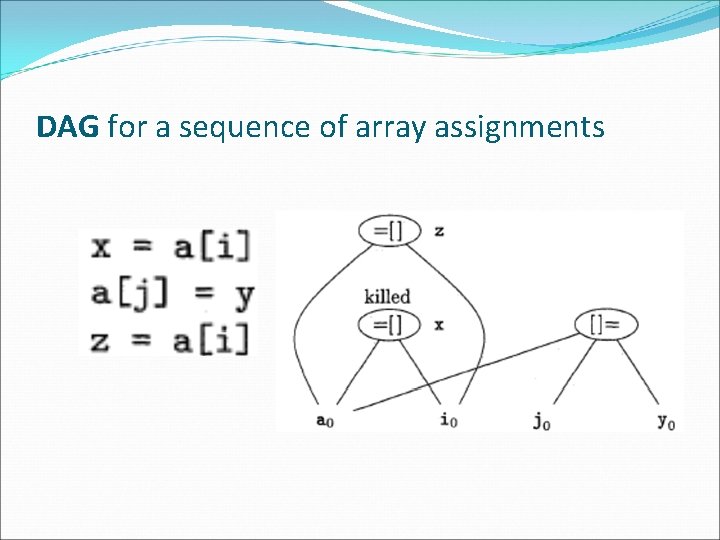 DAG for a sequence of array assignments

x = a[i]
a[j] = y
z = a[i]

=[] z
killed
=[] x
[]=
$a_0$ $i_0$ $j_0$ $y_0$